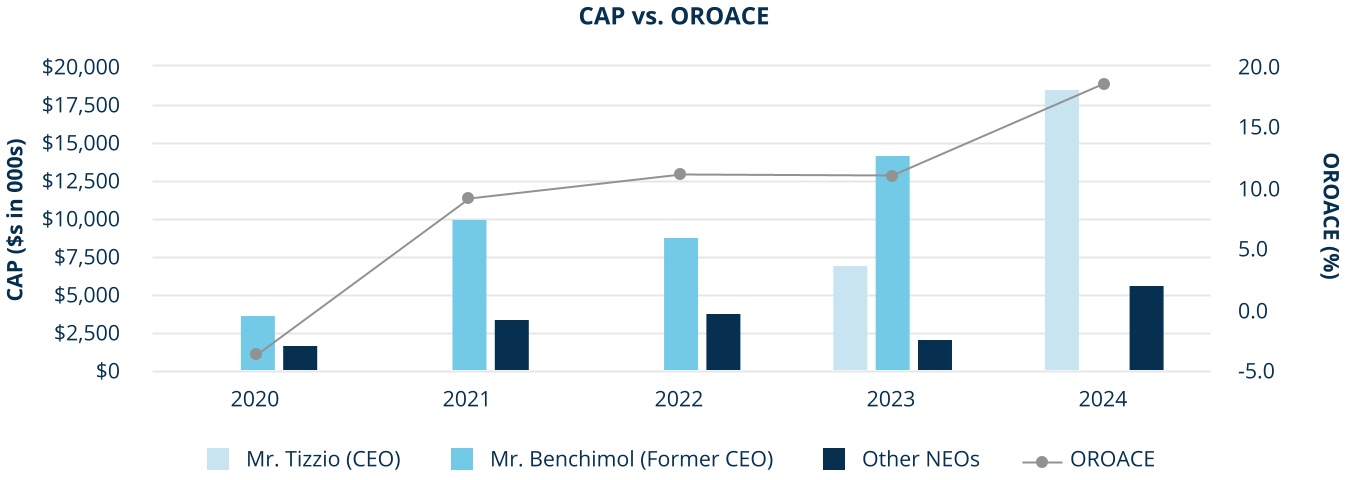 CAP vs. OROACE

CAP ($s in 000s)

$20,000
$17,500
$15,000
$12,500
$10,000
$7,500
$5,000
$2,500
$0

OROACE (%)

20.0
15.0
10.0
5.0
0.0
-5.0

2020
2021
2022
2023
2024

Mr. Tizzio (CEO)
Mr. Benchimol (Former CEO)
Other NEOs
OROACE